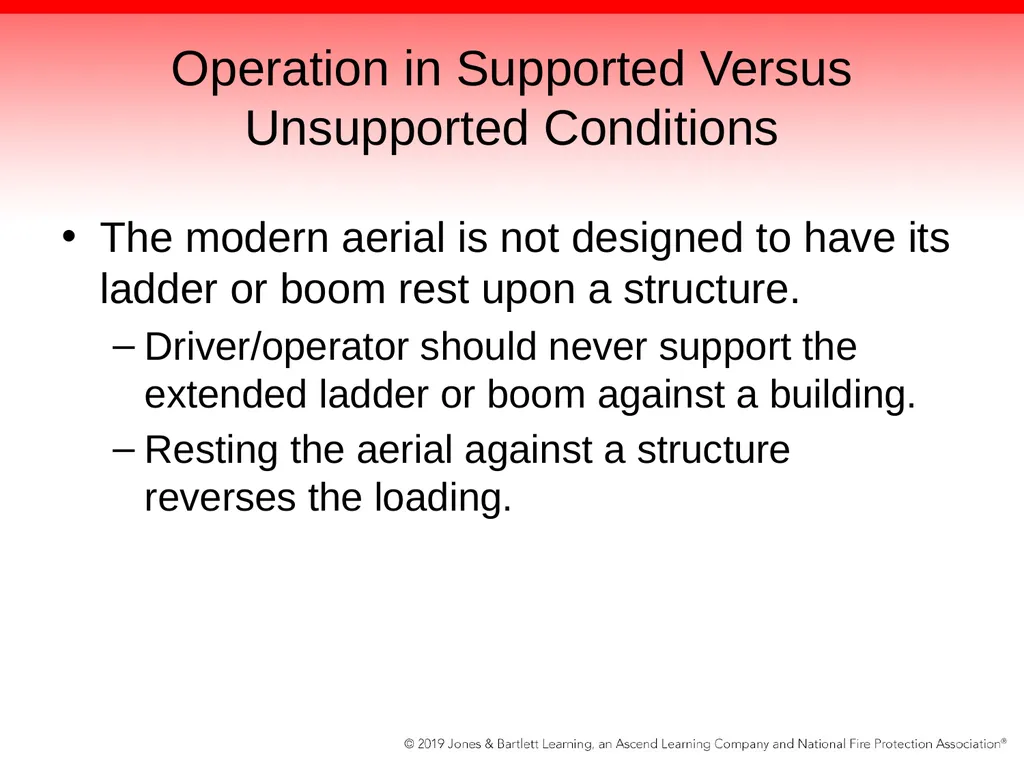 Operation in Supported Versus Unsupported Conditions

• The modern aerial is not designed to have its ladder or boom rest upon a structure.
– Driver/operator should never support the extended ladder or boom against a building.
– Resting the aerial against a structure reverses the loading.

© 2019 Jones & Bartlett Learning, an Ascend Learning Company and National Fire Protection Association®